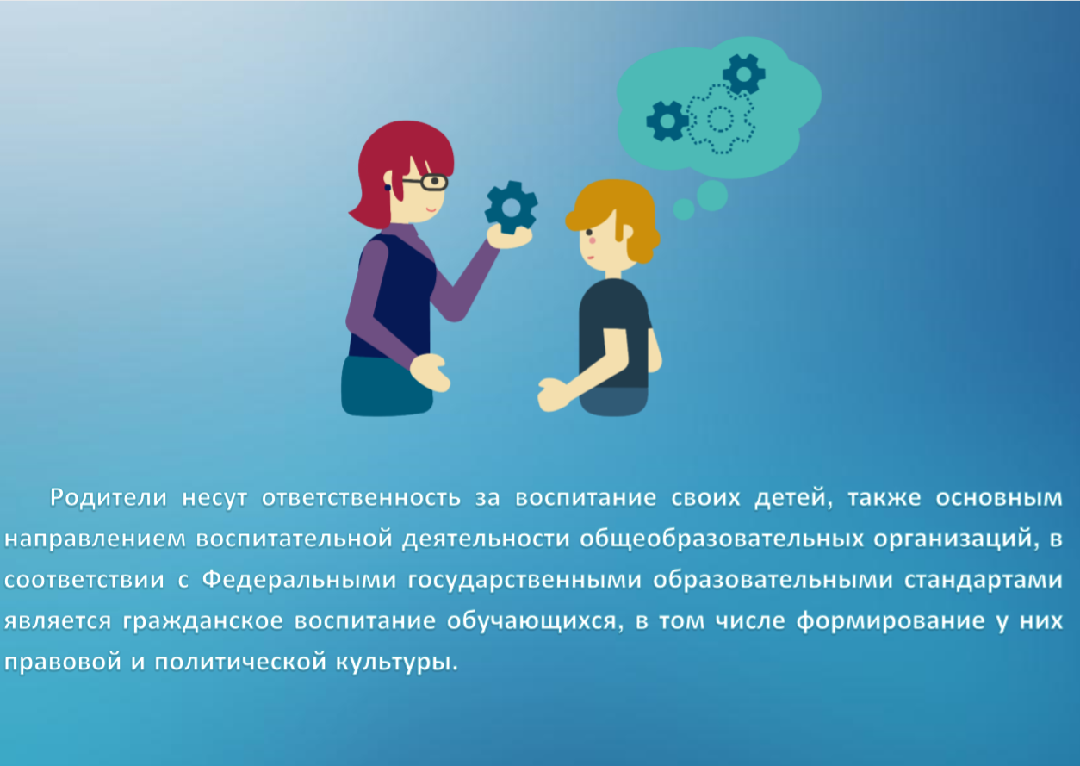 Родители несут ответственность за воспитание своих детей, также основным направлением воспитательной деятельности общеобразовательных организаций, в соответствии с Федеральными государственными образовательными стандартами является гражданское воспитание обучающихся, в том числе формирование у них правовой и политической культуры.